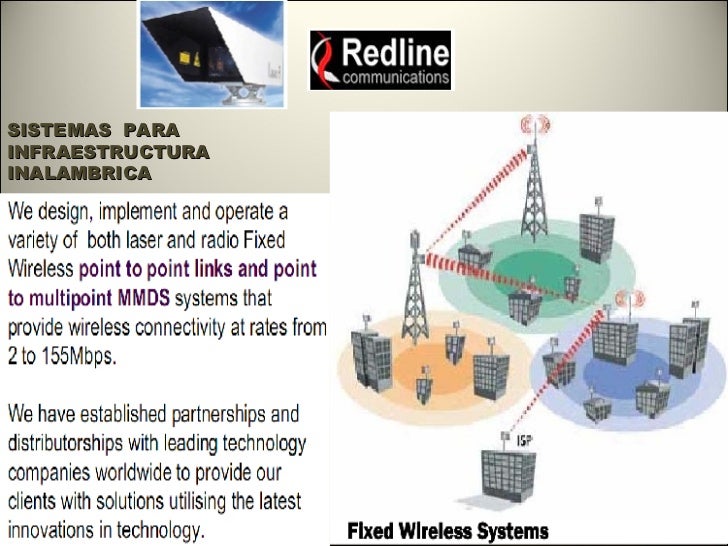 Redline communications

SISTEMAS PARA INFRAESTRUCTURA INALAMBRICA

We design, implement and operate a variety of both laser and radio Fixed Wireless point to point links and point to multipoint MMDS systems that provide wireless connectivity at rates from 2 to 155Mbps.

We have established partnerships and distributorships with leading technology companies worldwide to provide our clients with solutions utilising the latest innovations in technology.

ISP

Fixed Wireless Systems